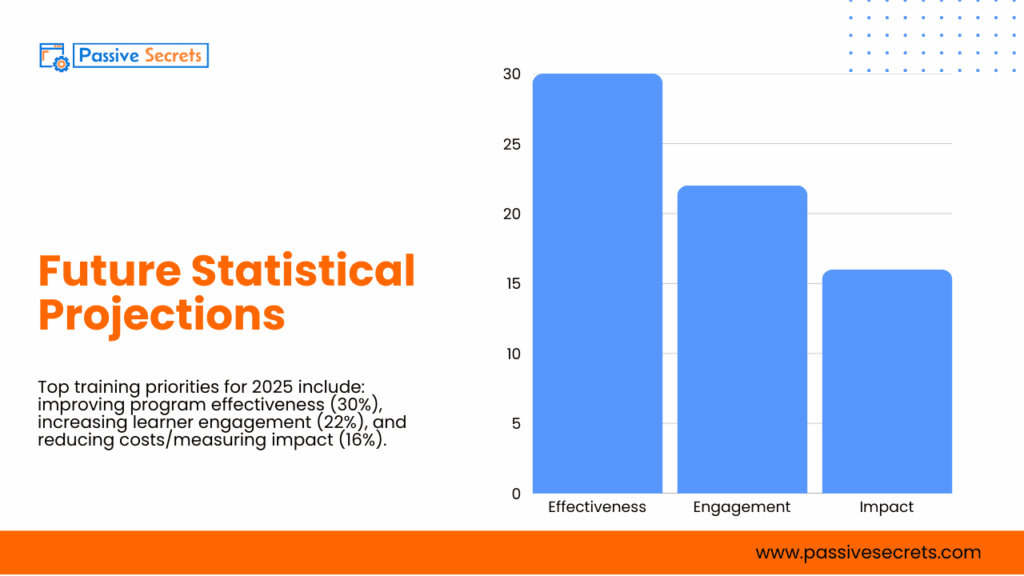 Passive Secrets

Future Statistical Projections

Top training priorities for 2025 include: improving program effectiveness (30%), increasing learner engagement (22%), and reducing costs/measuring impact (16%).

30
25
20
15
10
5
0
Effectiveness
Engagement
Impact

www.passivesecrets.com